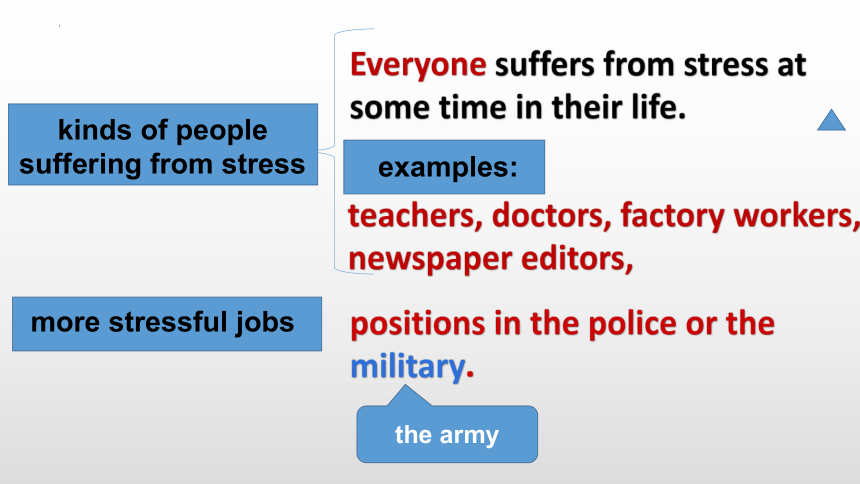 kinds of people suffering from stress

Everyone suffers from stress at some time in their life.

examples:

teachers, doctors, factory workers, newspaper editors,

more stressful jobs

positions in the police or the military.

the army